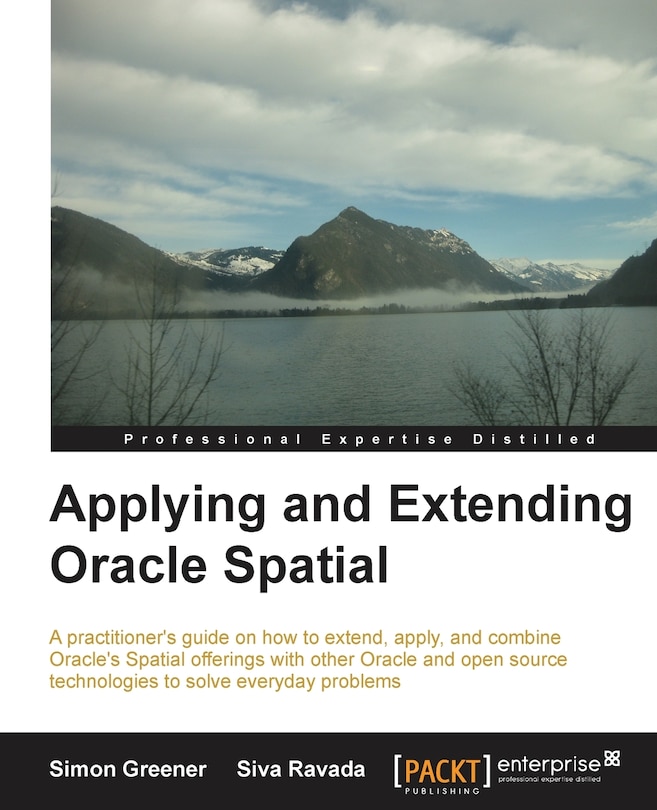 Professional Expertise Distilled

Applying and Extending Oracle Spatial

A practitioner's guide on how to extend, apply, and combine Oracle's Spatial offerings with other Oracle and open source technologies to solve everyday problems

Simon Greener Siva Ravada

[PACKT] PUBLISHING enterprise professional expertise distilled